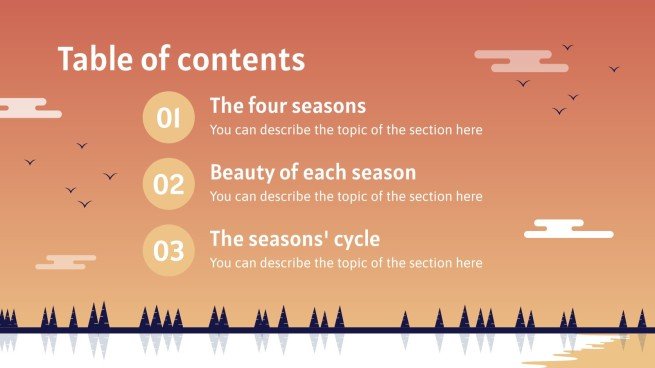 Table of contents

01
The four seasons
You can describe the topic of the section here

02
Beauty of each season
You can describe the topic of the section here

03
The seasons' cycle
You can describe the topic of the section here